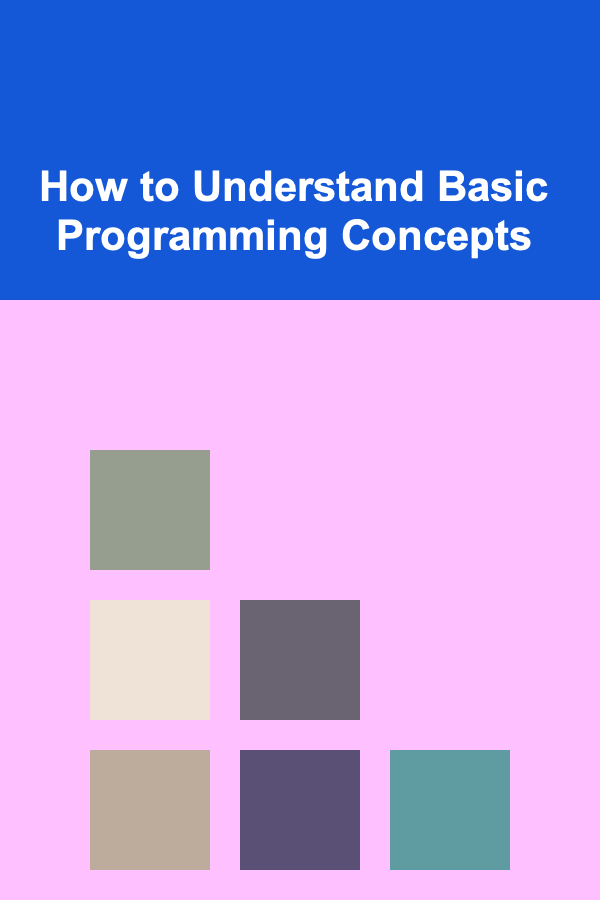 How to Understand Basic Programming Concepts